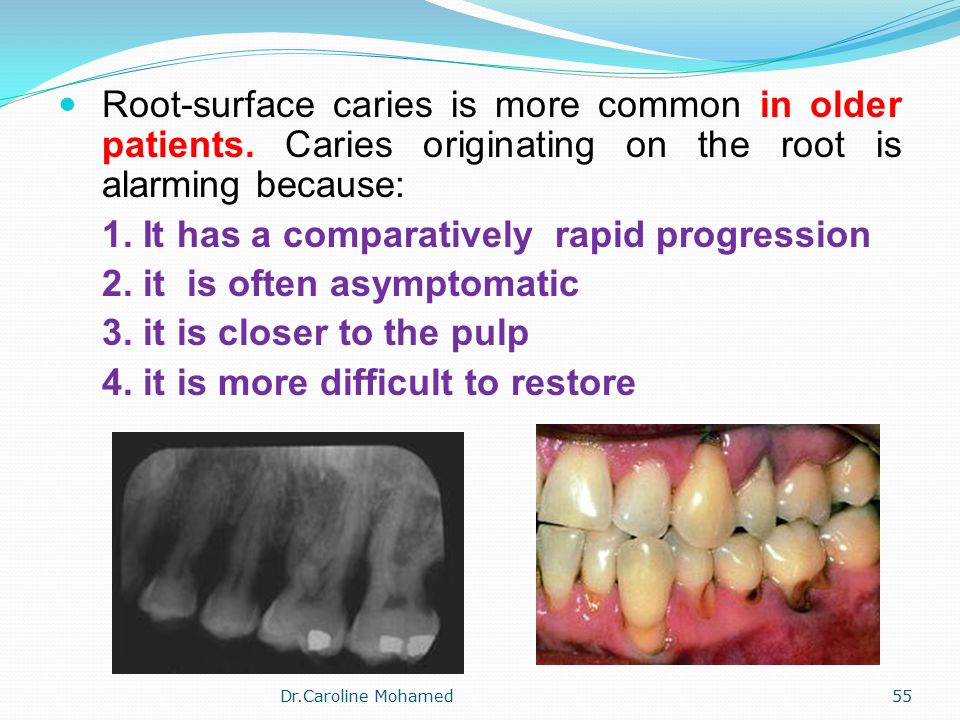 Root-surface caries is more common in older patients. Caries originating on the root is alarming because:

1. It has a comparatively rapid progression

2. it is often asymptomatic

3. it is closer to the pulp

4. it is more difficult to restore

Dr.Caroline Mohamed

55